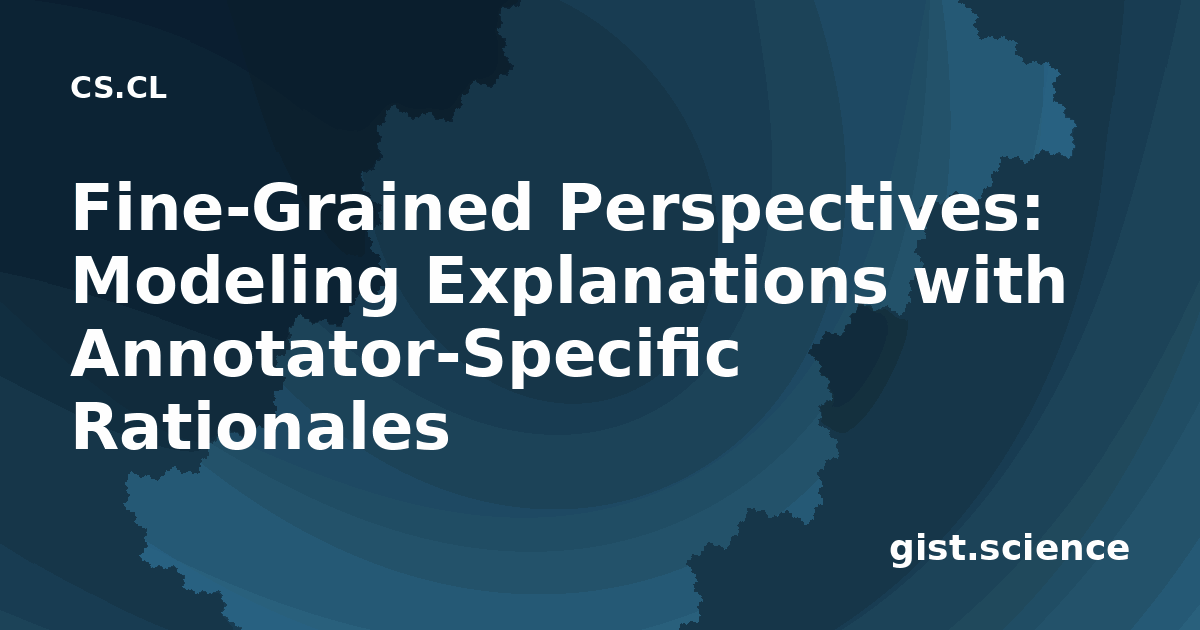 CS.CL

Fine-Grained Perspectives: Modeling Explanations with Annotator-Specific Rationales

gist.science